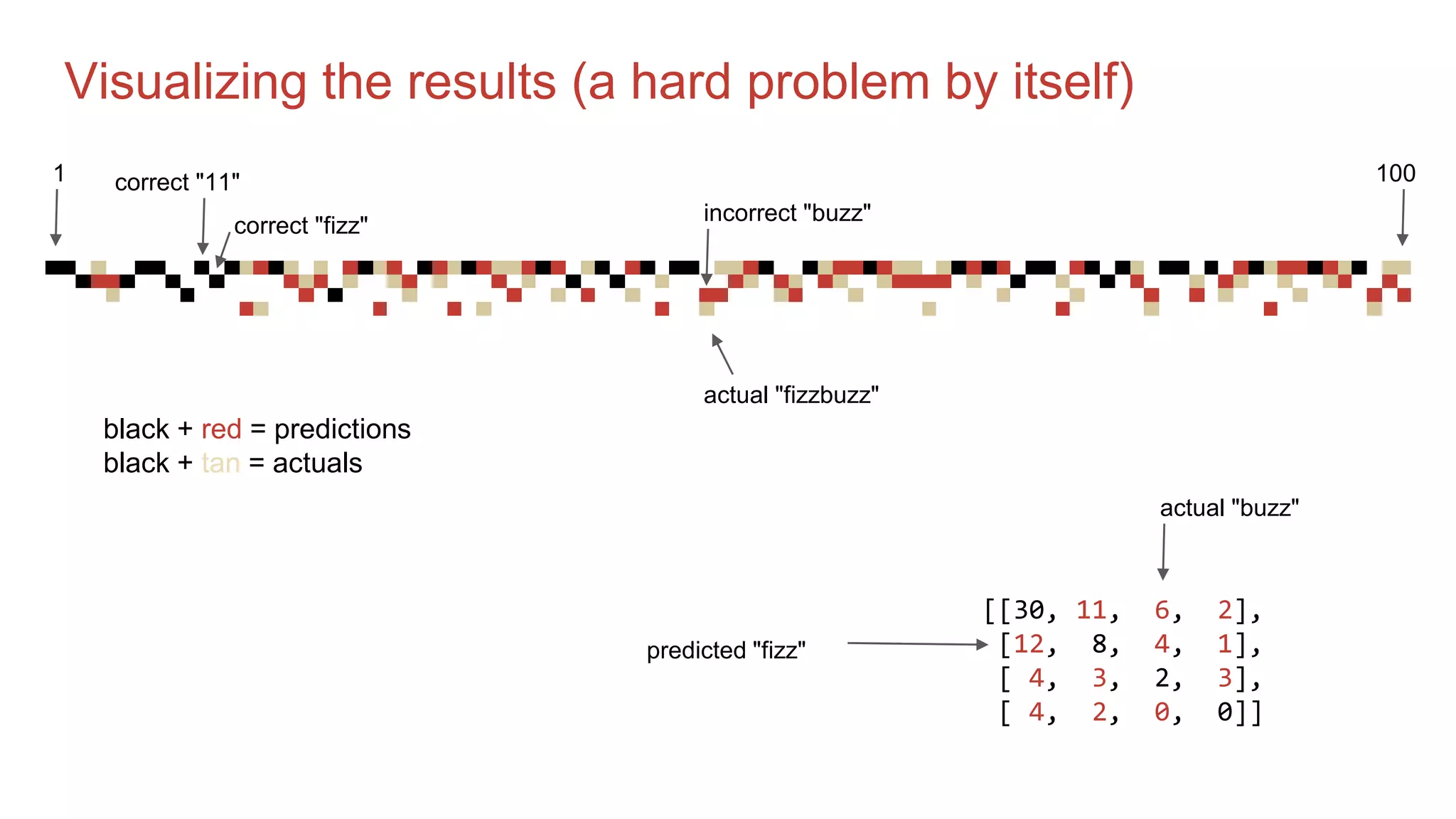 Visualizing the results (a hard problem by itself)

1

correct "11"

correct "fizz"

incorrect "buzz"

100

actual "fizzbuzz"

black + red = predictions
black + tan = actuals

actual "buzz"

predicted "fizz"

[[30, 11, 6, 2],
[12, 8, 4, 1],
[ 4, 3, 2, 3],
[ 4, 2, 0, 0]]